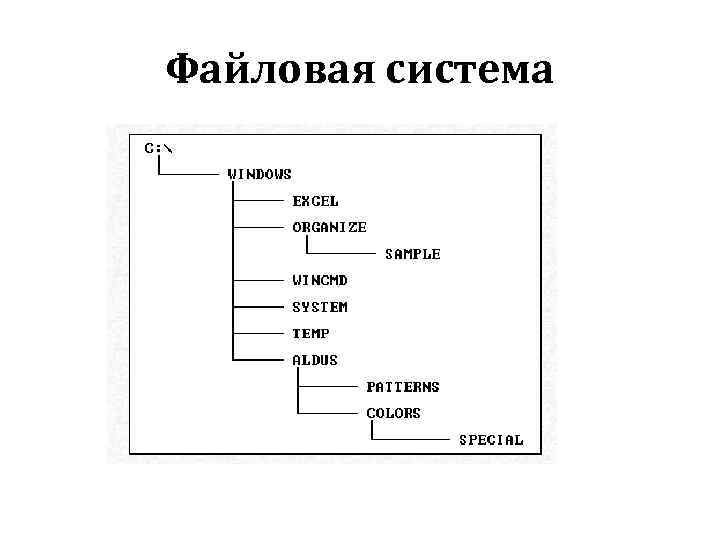 Файловая система

C:\
WINDOWS
EXCEL
ORGANIZE
SAMPLE
WINCMD
SYSTEM
TEMP
ALDUS
PATTERNS
COLORS
SPECIAL